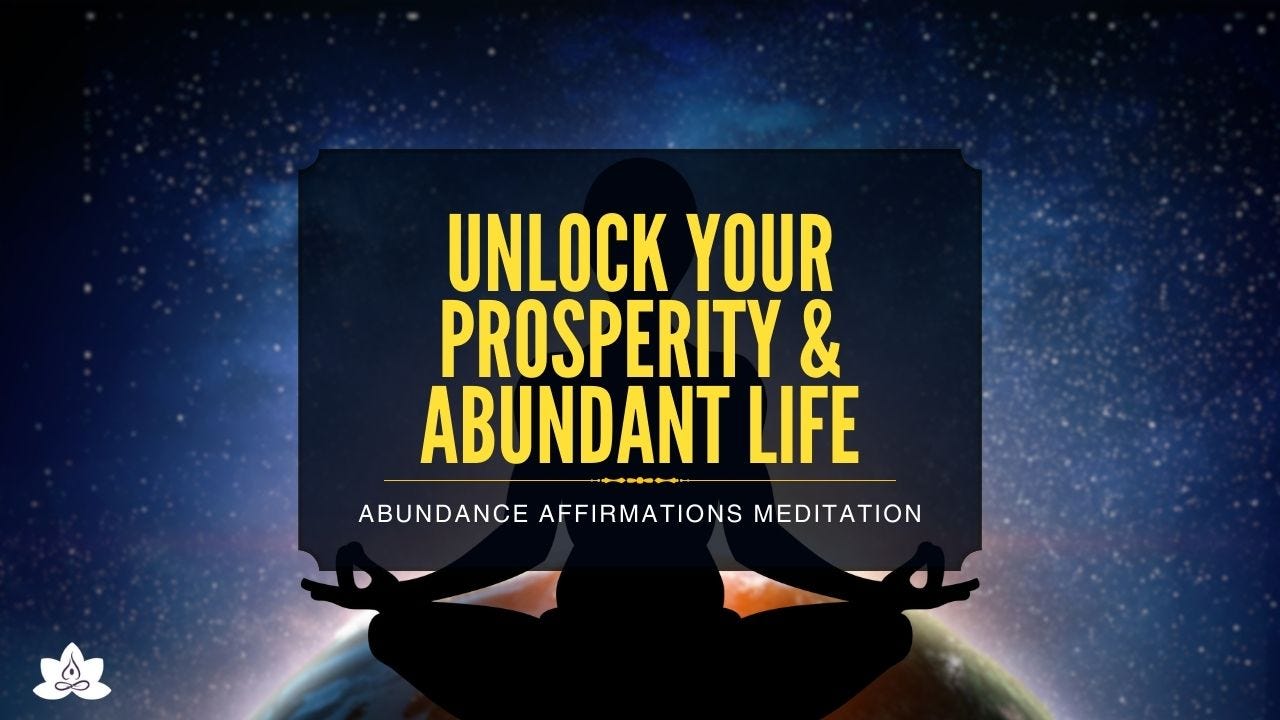 UNLOCK YOUR PROSPERITY & ABUNDANT LIFE

ABUNDANCE AFFIRMATIONS MEDITATION